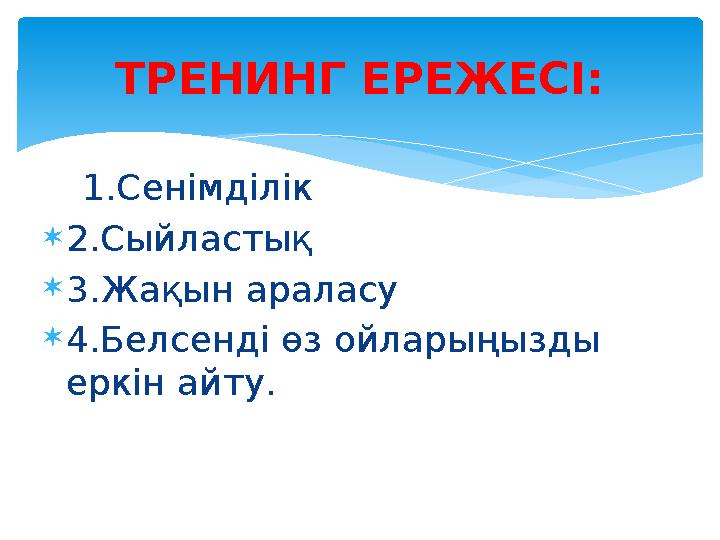 ТРЕНИНГ ЕРЕЖЕСІ:

1.Сенімділік

2.Сыйластық

3.Жақын араласу

4.Белсенді өз ойларыңызды еркін айту.